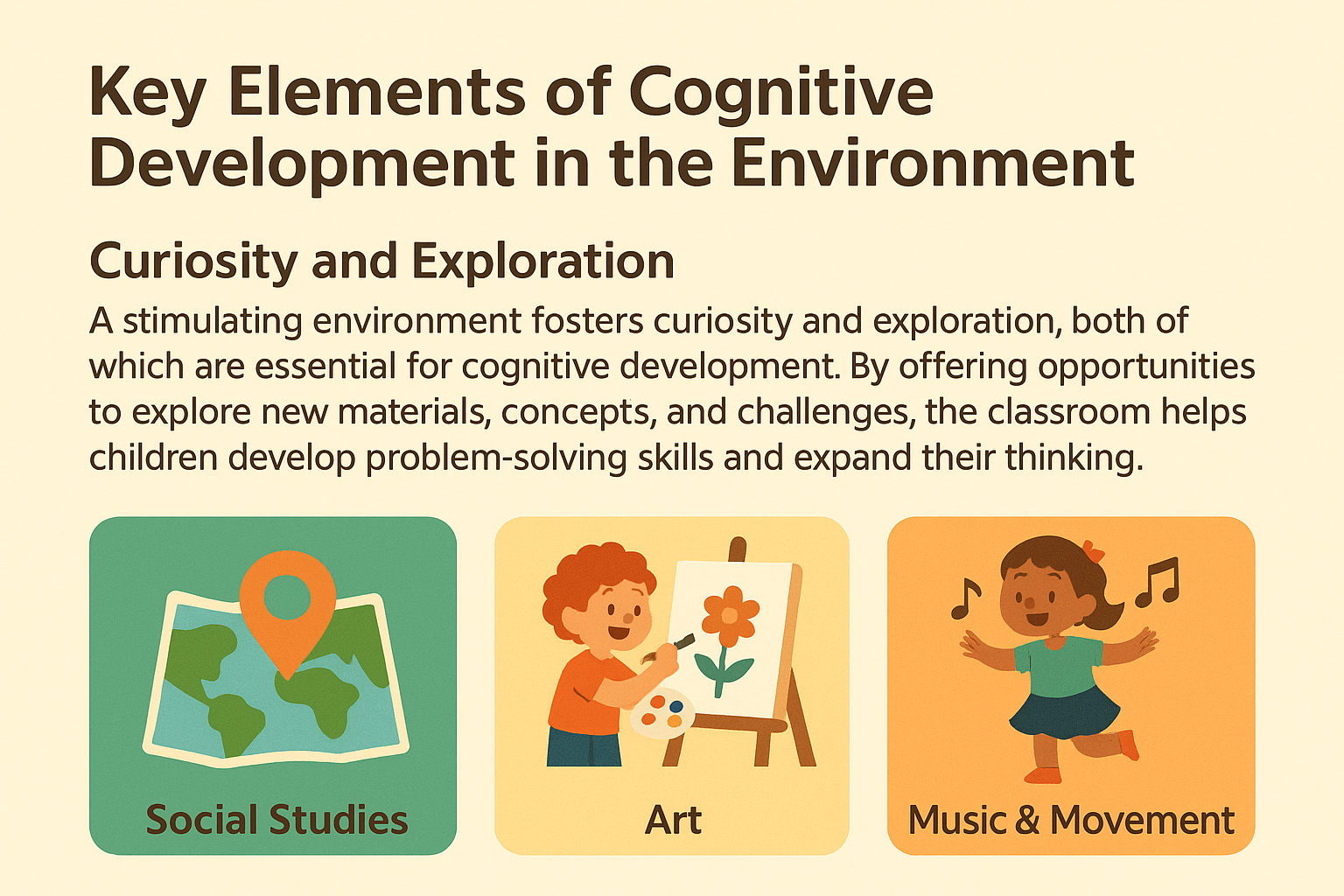 Key Elements of Cognitive Development in the Environment

Curiosity and Exploration

A stimulating environment fosters curiosity and exploration, both of which are essential for cognitive development. By offering opportunities to explore new materials, concepts, and challenges, the classroom helps children develop problem-solving skills and expand their thinking.

Social Studies

Art

Music & Movement